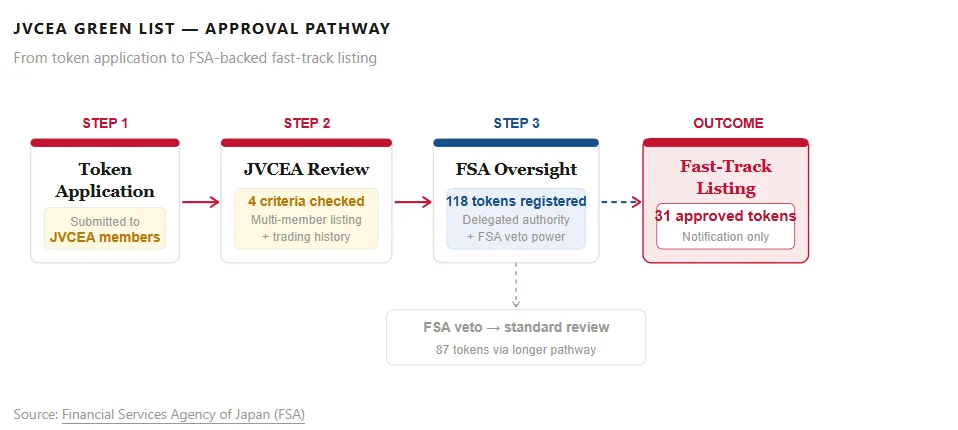 JVCEA GREEN LIST — APPROVAL PATHWAY

From token application to FSA-backed fast-track listing

STEP 1

Token Application

Submitted to JVCEA members

STEP 2

JVCEA Review

4 criteria checked

Multi-member listing + trading history

STEP 3

FSA Oversight

118 tokens registered

Delegated authority + FSA veto power

OUTCOME

Fast-Track Listing

31 approved tokens

Notification only

FSA veto → standard review

87 tokens via longer pathway

Source: Financial Services Agency of Japan (FSA)